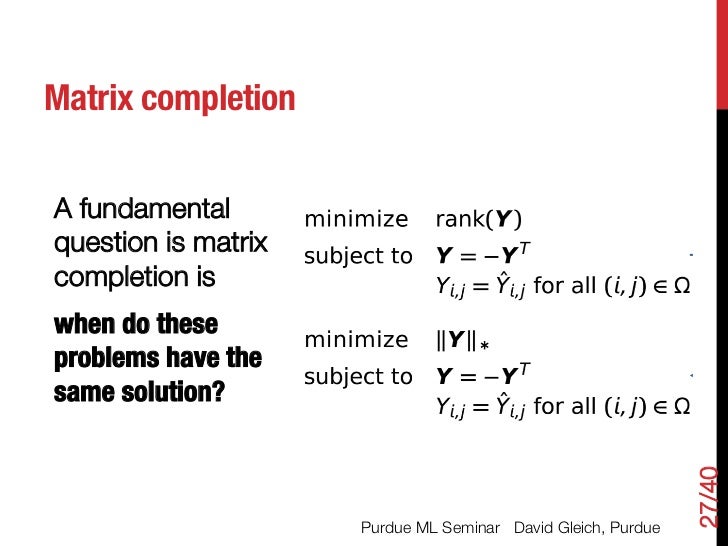 Matrix completion

A fundamental question is matrix completion is

when do these problems have the same solution?

minimize $\text{rank}(\boldsymbol{Y})$
subject to $\boldsymbol{Y} = -\boldsymbol{Y}^T$
$Y_{i,j} = \hat{Y}_{i,j}$ for all $(i,j) \in \Omega$

minimize $\|\boldsymbol{Y}\|_*$
subject to $\boldsymbol{Y} = -\boldsymbol{Y}^T$
$Y_{i,j} = \hat{Y}_{i,j}$ for all $(i,j) \in \Omega$

27/40

Purdue ML Seminar David Gleich, Purdue